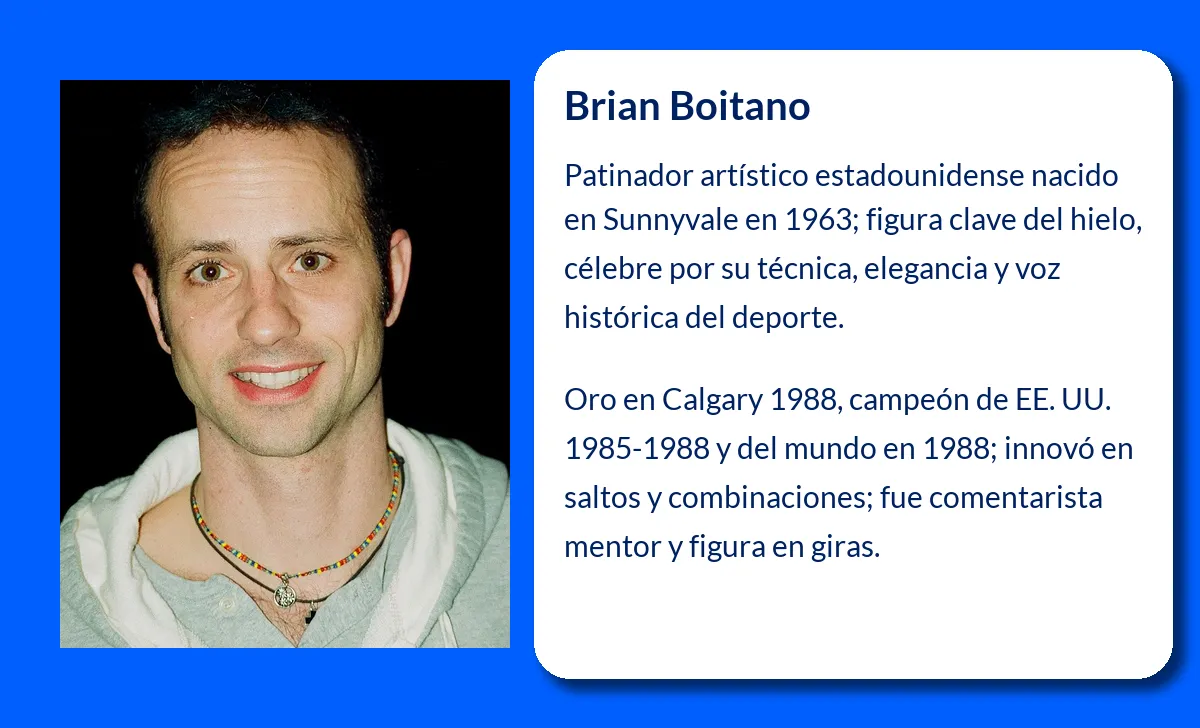 Brian Boitano

Patinador artístico estadounidense nacido en Sunnyvale en 1963; figura clave del hielo, célebre por su técnica, elegancia y voz histórica del deporte.

Oro en Calgary 1988, campeón de EE. UU. 1985-1988 y del mundo en 1988; innovó en saltos y combinaciones; fue comentarista mentor y figura en giras.